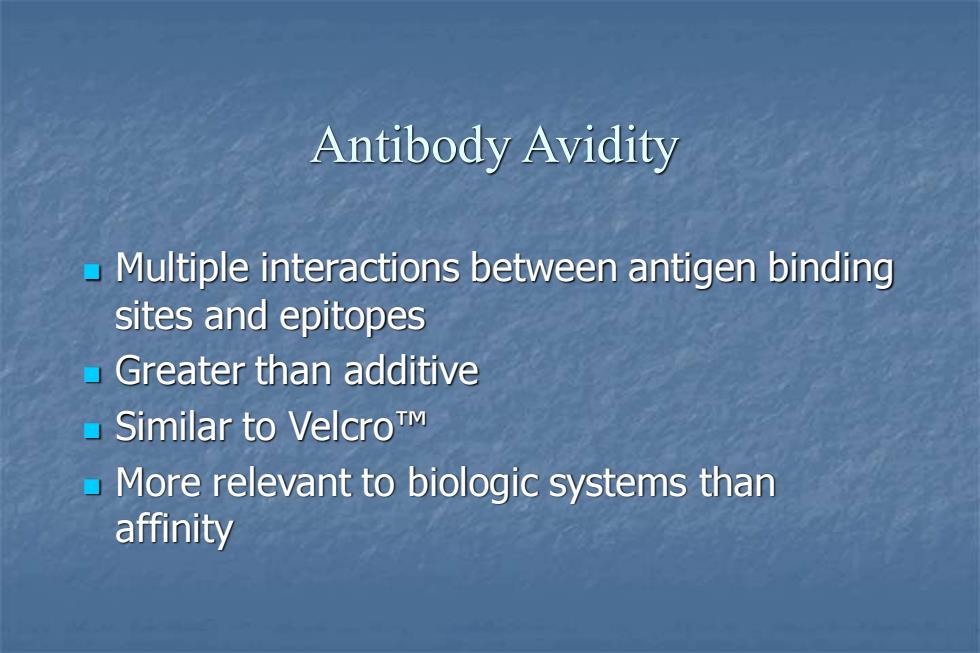 Antibody Avidity

- Multiple interactions between antigen binding sites and epitopes
- Greater than additive
- Similar to Velcro™
- More relevant to biologic systems than affinity